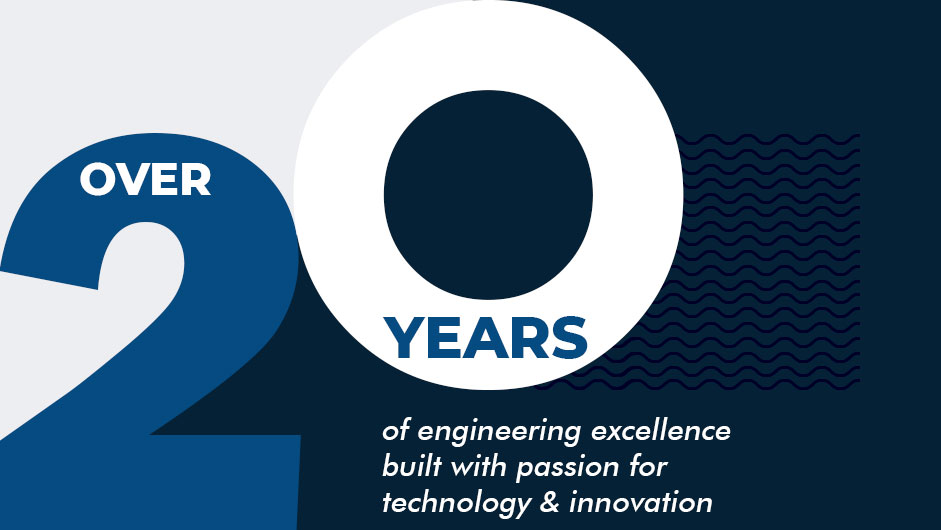 OVER
20
YEARS

of engineering excellence built with passion for technology & innovation